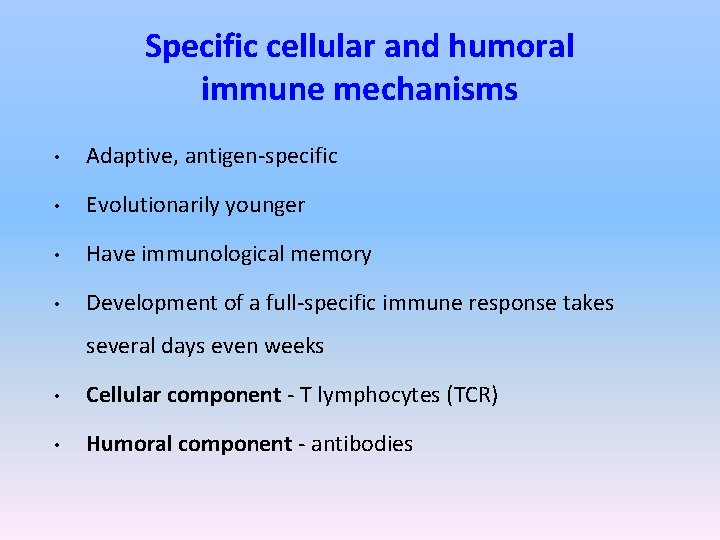 Specific cellular and humoral immune mechanisms

• Adaptive, antigen-specific
• Evolutionarily younger
• Have immunological memory
• Development of a full-specific immune response takes several days even weeks
• Cellular component - T lymphocytes (TCR)
• Humoral component - antibodies